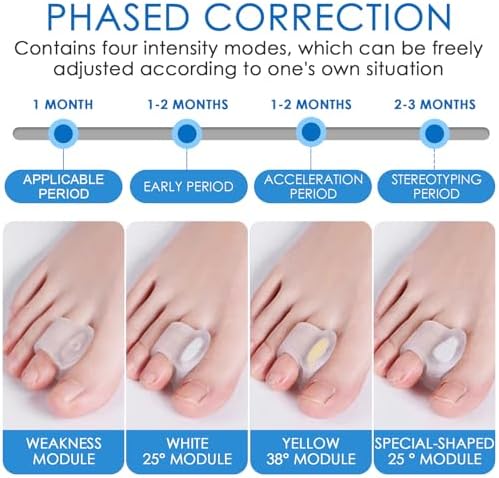 PHASED CORRECTION

Contains four intensity modes, which can be freely adjusted according to one's own situation

1 MONTH

1-2 MONTHS

1-2 MONTHS

2-3 MONTHS

APPLICABLE PERIOD

EARLY PERIOD

ACCELERATION PERIOD

STEREOTYPING PERIOD

WEAKNESS MODULE

WHITE 25° MODULE

YELLOW 38° MODULE

SPECIAL-SHAPED 25 ° MODULE